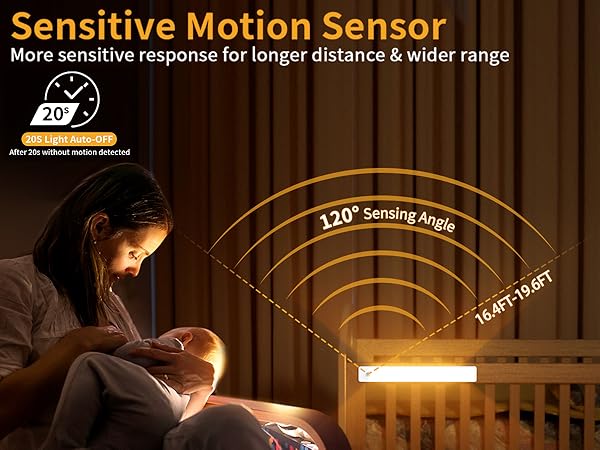 Sensitive Motion Sensor
More sensitive response for longer distance & wider range

20s

20S Light Auto-OFF
After 20s without motion detected

120° Sensing Angle

16.4FT-19.6FT